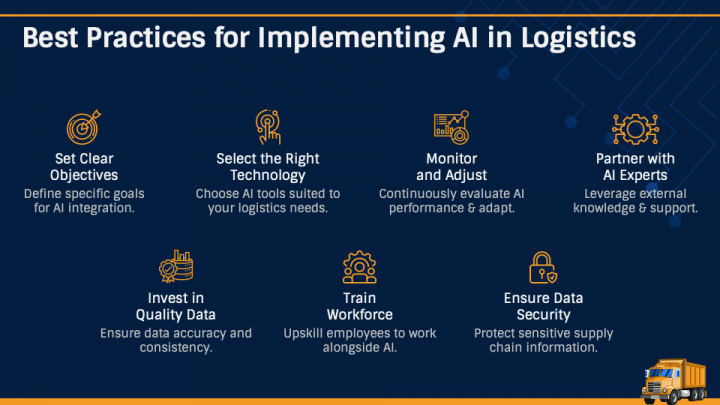 Best Practices for Implementing AI in Logistics

Set Clear Objectives
Define specific goals for AI integration.

Select the Right Technology
Choose AI tools suited to your logistics needs.

Monitor and Adjust
Continuously evaluate AI performance & adapt.

Partner with AI Experts
Leverage external knowledge & support.

Invest in Quality Data
Ensure data accuracy and consistency.

Train Workforce
Upskill employees to work alongside AI.

Ensure Data Security
Protect sensitive supply chain information.